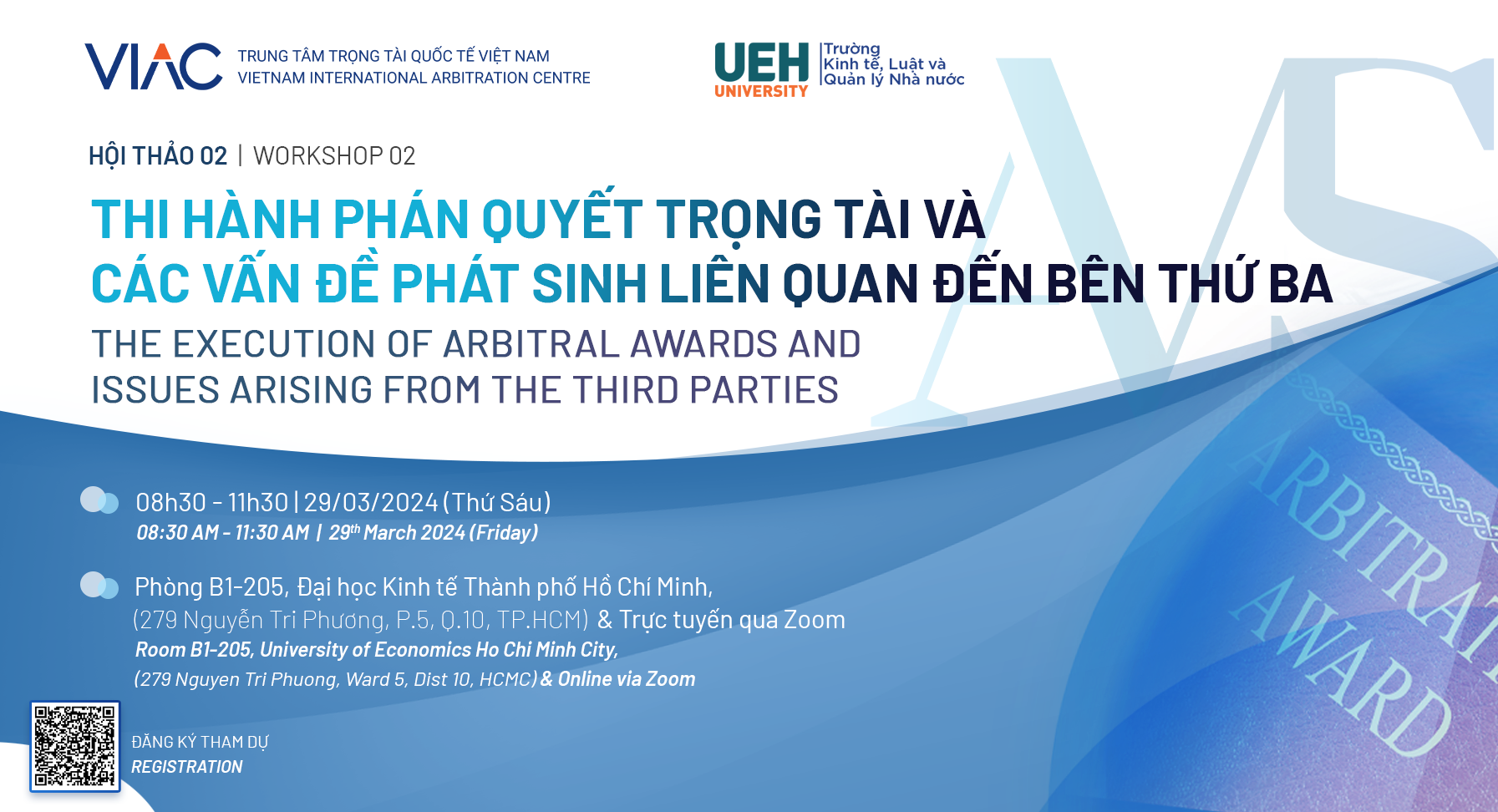 VIAC TRUNG TÂM TRỌNG TÀI QUỐC TẾ VIỆT NAM
VIETNAM INTERNATIONAL ARBITRATION CENTRE

UEH UNIVERSITY Trường Kinh tế, Luật và Quản lý Nhà nước

HỘI THẢO 02 | WORKSHOP 02

THI HÀNH PHÁN QUYẾT TRỌNG TÀI VÀ CÁC VẤN ĐỀ PHÁT SINH LIÊN QUAN ĐẾN BÊN THỨ BA

THE EXECUTION OF ARBITRAL AWARDS AND ISSUES ARISING FROM THE THIRD PARTIES

08h30 - 11h30 | 29/03/2024 (Thứ Sáu)
08:30 AM - 11:30 AM | 29$^{th}$ March 2024 (Friday)

Phòng B1-205, Đại học Kinh tế Thành phố Hồ Chí Minh, (279 Nguyễn Tri Phương, P.5, Q.10, TP.HCM) & Trực tuyến qua Zoom
Room B1-205, University of Economics Ho Chi Minh City, (279 Nguyen Tri Phuong, Ward 5, Dist 10, HCMC) & Online via Zoom

ĐĂNG KÝ THAM DỰ
REGISTRATION

ARBITRAL AWARD